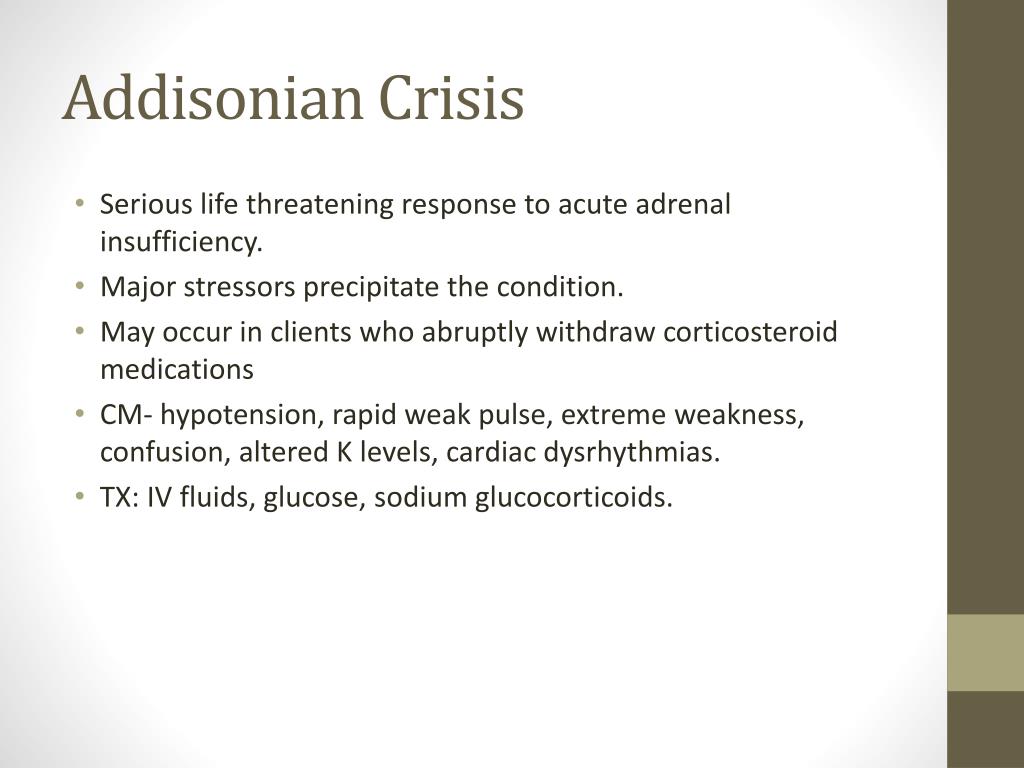 Addisonian Crisis

• Serious life threatening response to acute adrenal insufficiency.
• Major stressors precipitate the condition.
• May occur in clients who abruptly withdraw corticosteroid medications
• CM- hypotension, rapid weak pulse, extreme weakness, confusion, altered K levels, cardiac dysrhythmias.
• TX: IV fluids, glucose, sodium glucocorticoids.